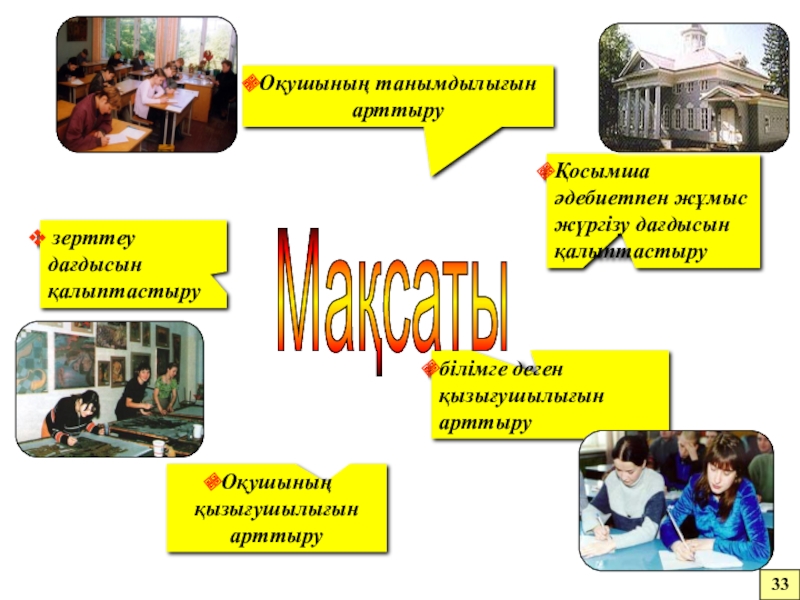 Оқушының танымдылығын арттыру

Қосымша әдебиетпен жұмыс жүргізу дағдысын қалыптастыру

зерттеу дағдысын қалыптастыру

Мақсаты

білімге деген қызығушылығын арттыру

Оқушының қызығушылығын арттыру

33